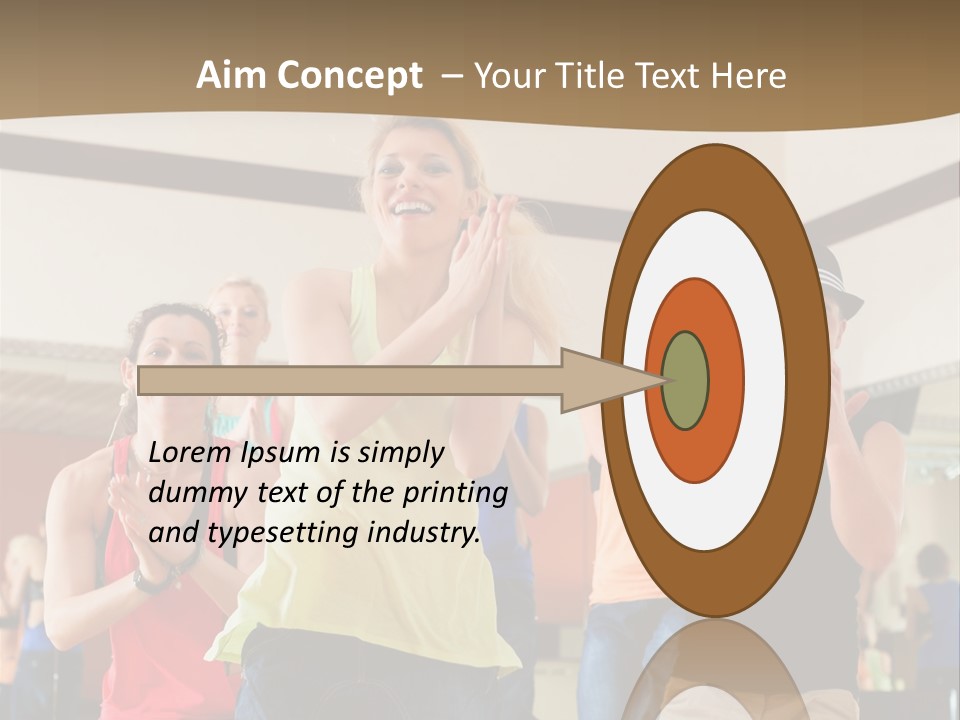 Aim Concept – Your Title Text Here

Lorem Ipsum is simply dummy text of the printing and typesetting industry.